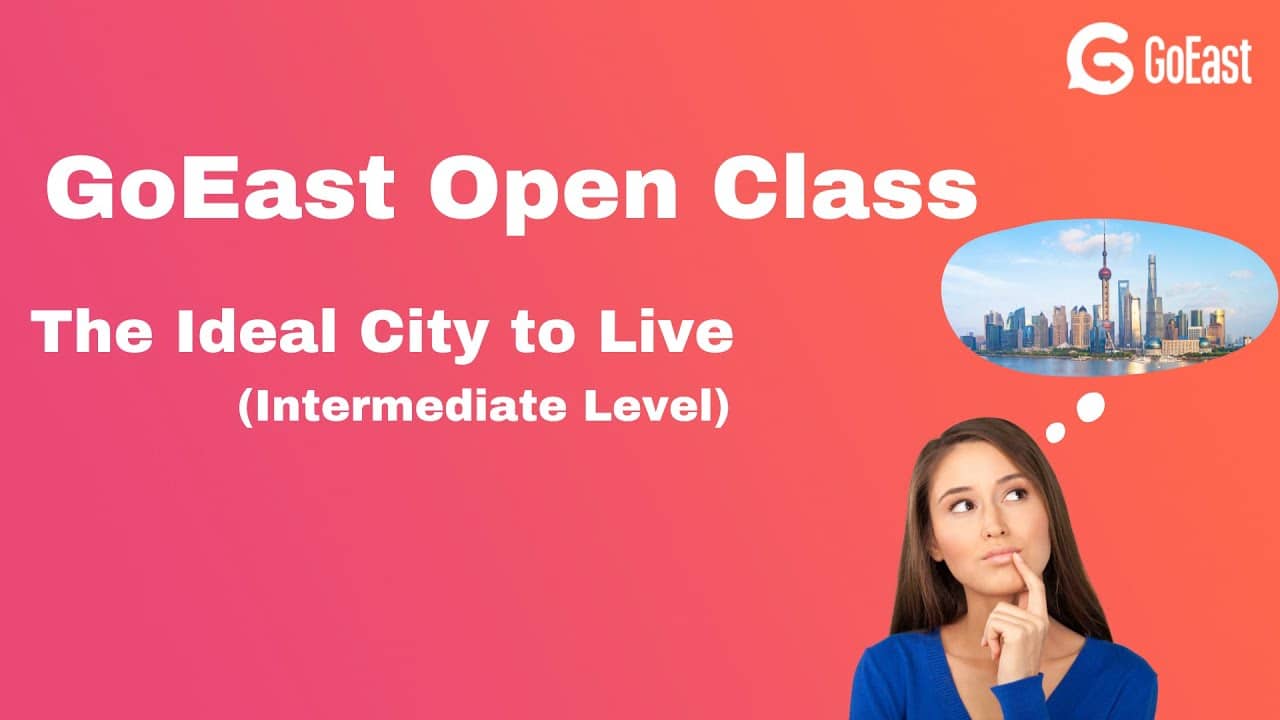 GoEast

GoEast Open Class

The Ideal City to Live
(Intermediate Level)